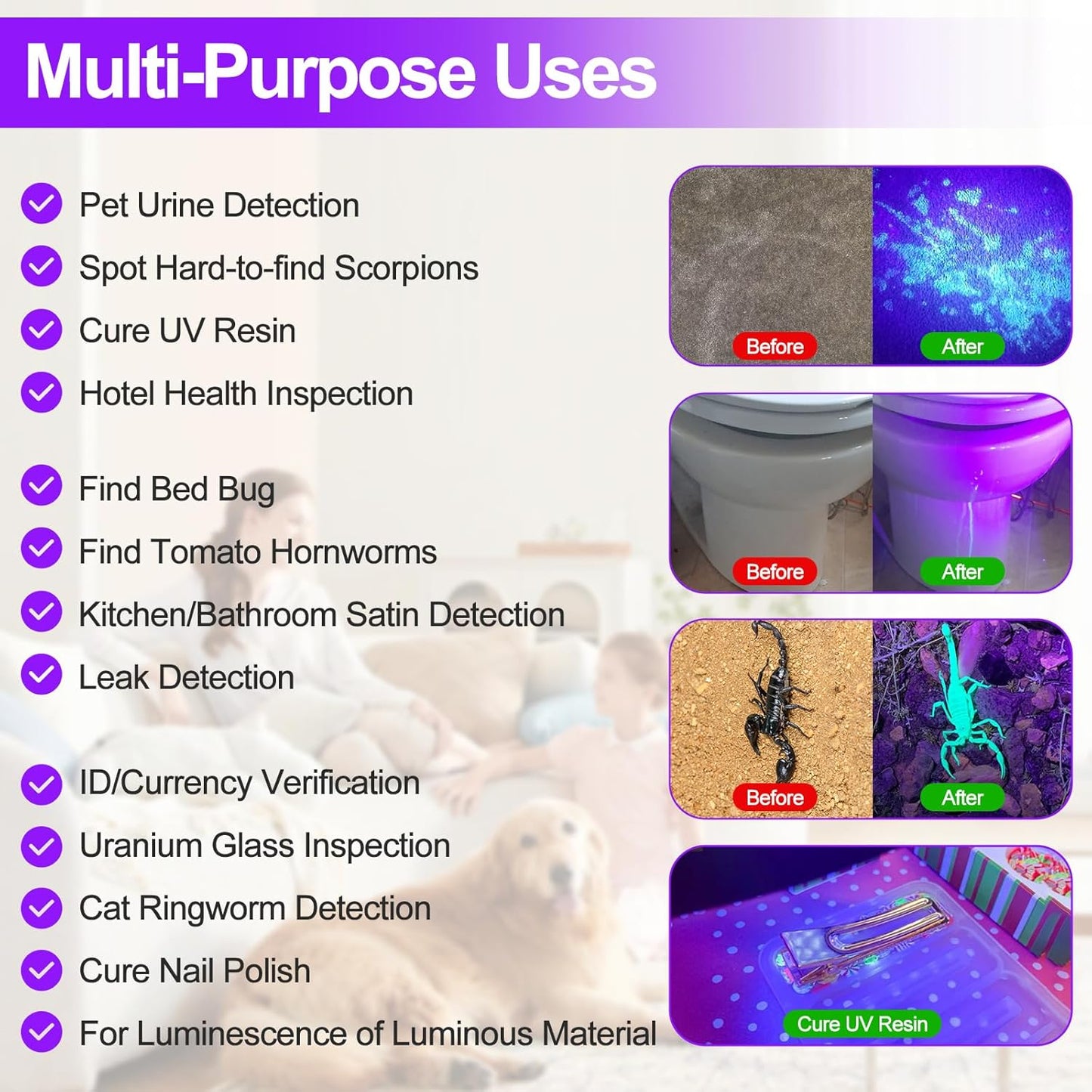 Multi-Purpose Uses

Pet Urine Detection
Spot Hard-to-find Scorpions
Cure UV Resin
Hotel Health Inspection

Find Bed Bug
Find Tomato Hornworms
Kitchen/Bathroom Satin Detection
Leak Detection

ID/Currency Verification
Uranium Glass Inspection
Cat Ringworm Detection
Cure Nail Polish
For Luminescence of Luminous Material

Before
After

Before
After

Before
After

Cure UV Resin